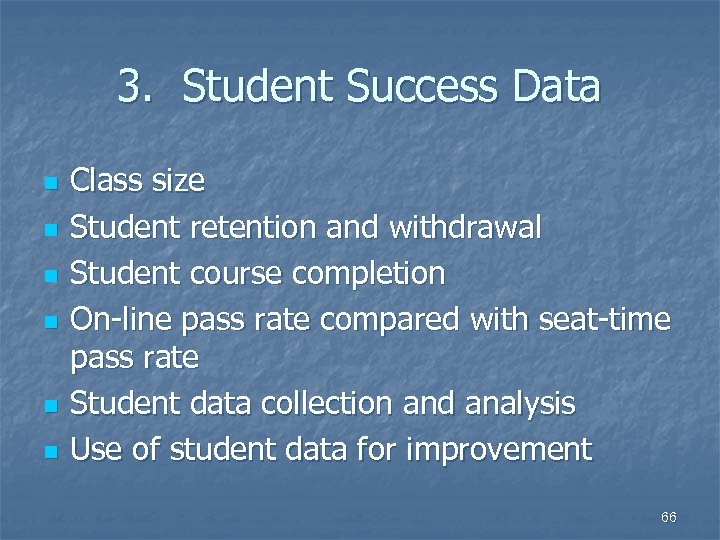 3. Student Success Data

- Class size
- Student retention and withdrawal
- Student course completion
- On-line pass rate compared with seat-time pass rate
- Student data collection and analysis
- Use of student data for improvement

66